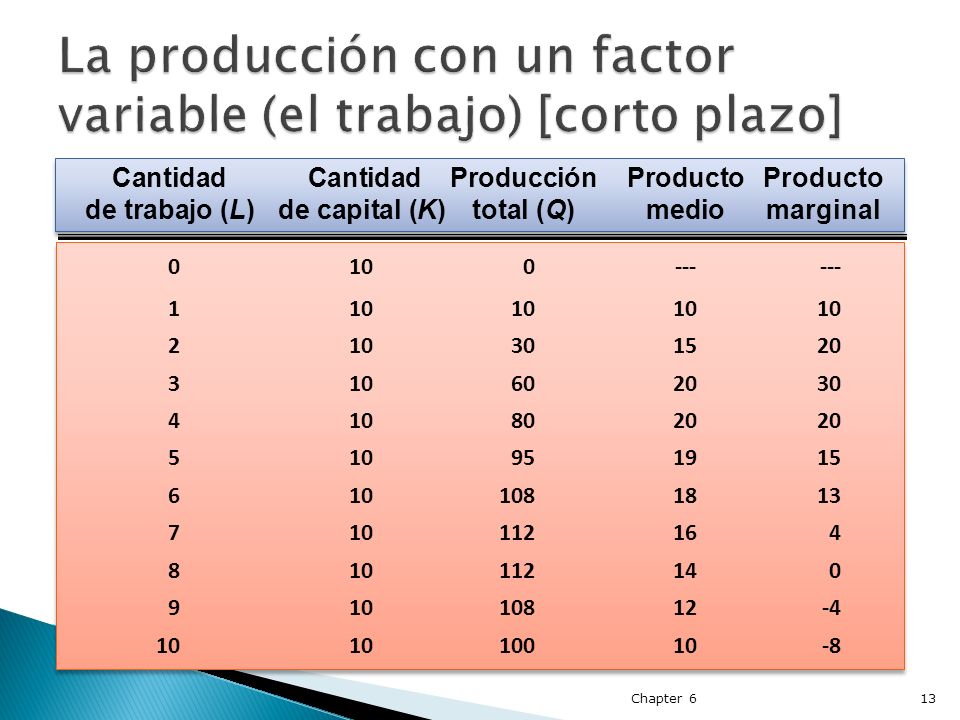 La producción con un factor variable (el trabajo) [corto plazo]

| Cantidad de trabajo ($L$) | Cantidad de capital ($K$) | Producción total ($Q$) | Producto medio | Producto marginal |
|---|---|---|---|---|
| 0 | 10 | 0 | --- | --- |
| 1 | 10 | 10 | 10 | 10 |
| 2 | 10 | 30 | 15 | 20 |
| 3 | 10 | 60 | 20 | 30 |
| 4 | 10 | 80 | 20 | 20 |
| 5 | 10 | 95 | 19 | 15 |
| 6 | 10 | 108 | 18 | 13 |
| 7 | 10 | 112 | 16 | 4 |
| 8 | 10 | 112 | 14 | 0 |
| 9 | 10 | 108 | 12 | -4 |
| 10 | 10 | 100 | 10 | -8 |

Chapter 6

13